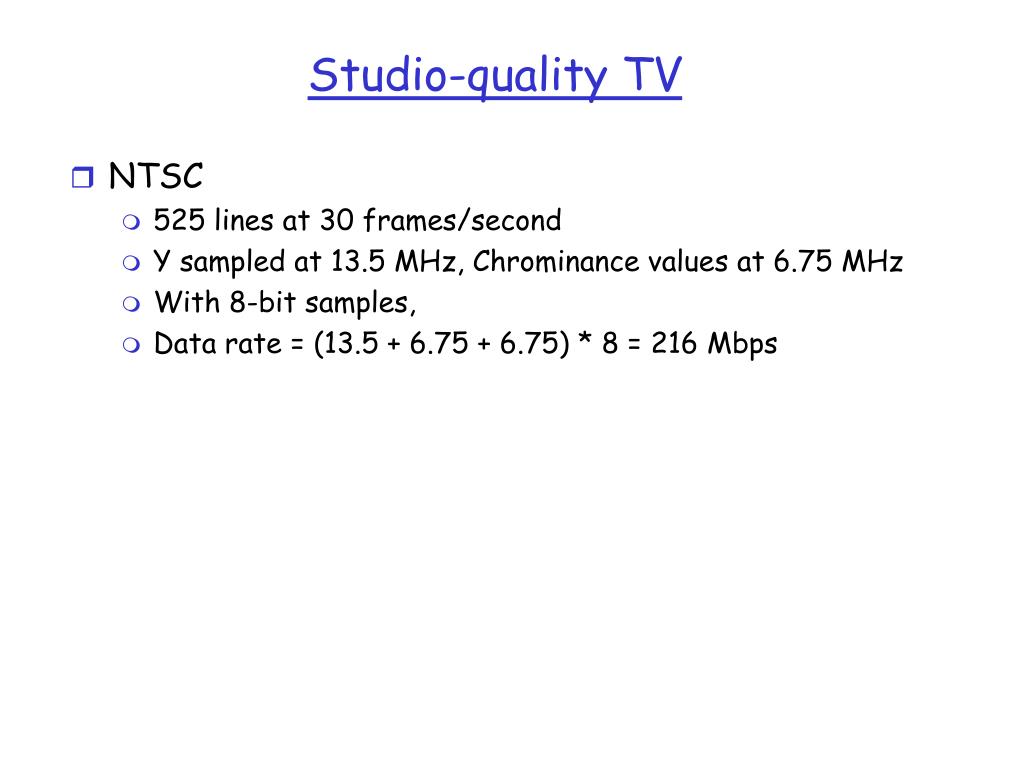 Studio-quality TV

NTSC
525 lines at 30 frames/second
Y sampled at 13.5 MHz, Chrominance values at 6.75 MHz
With 8-bit samples,
Data rate = (13.5 + 6.75 + 6.75) * 8 = 216 Mbps